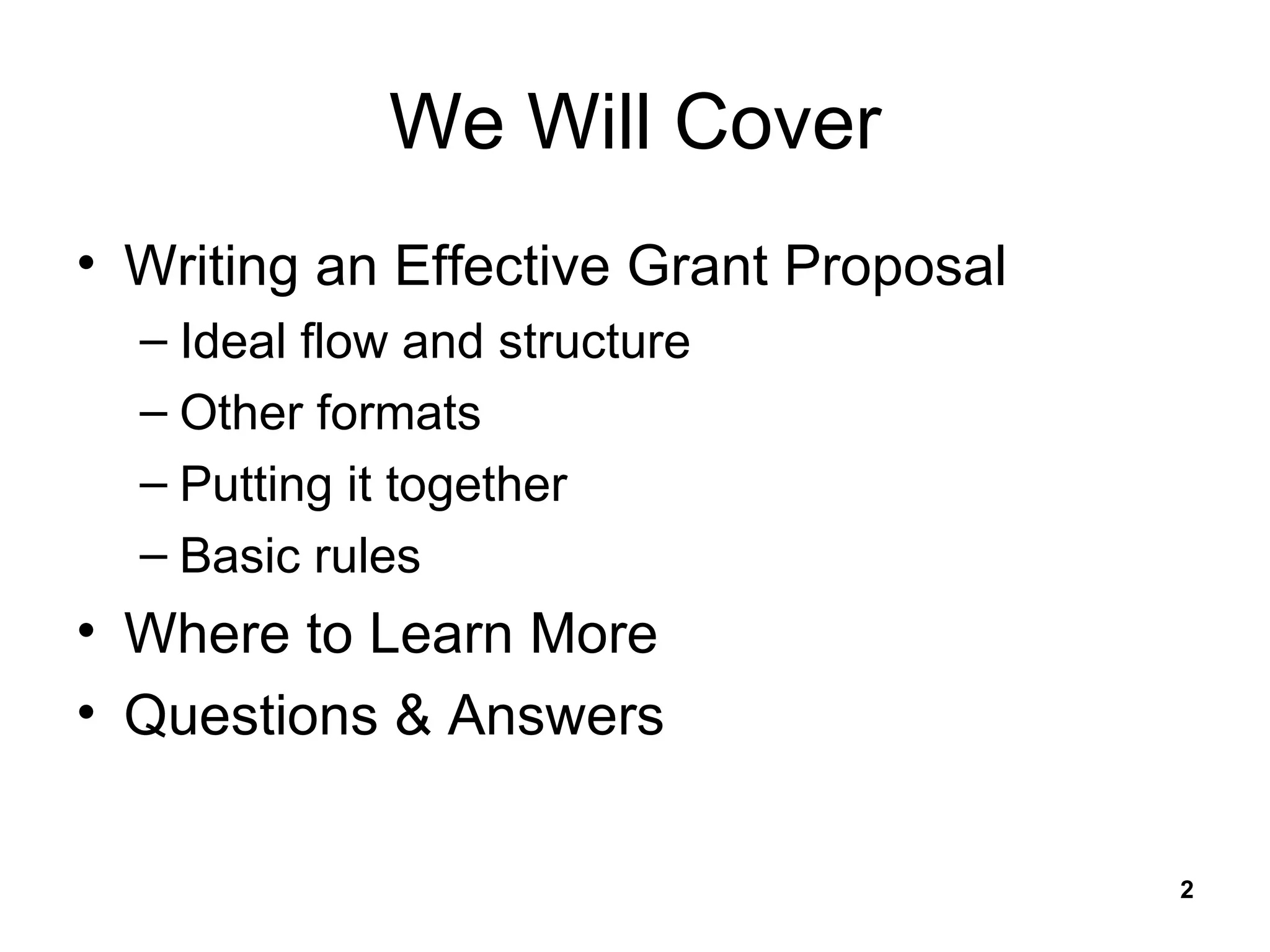 We Will Cover

• Writing an Effective Grant Proposal
  – Ideal flow and structure
  – Other formats
  – Putting it together
  – Basic rules
• Where to Learn More
• Questions & Answers

2